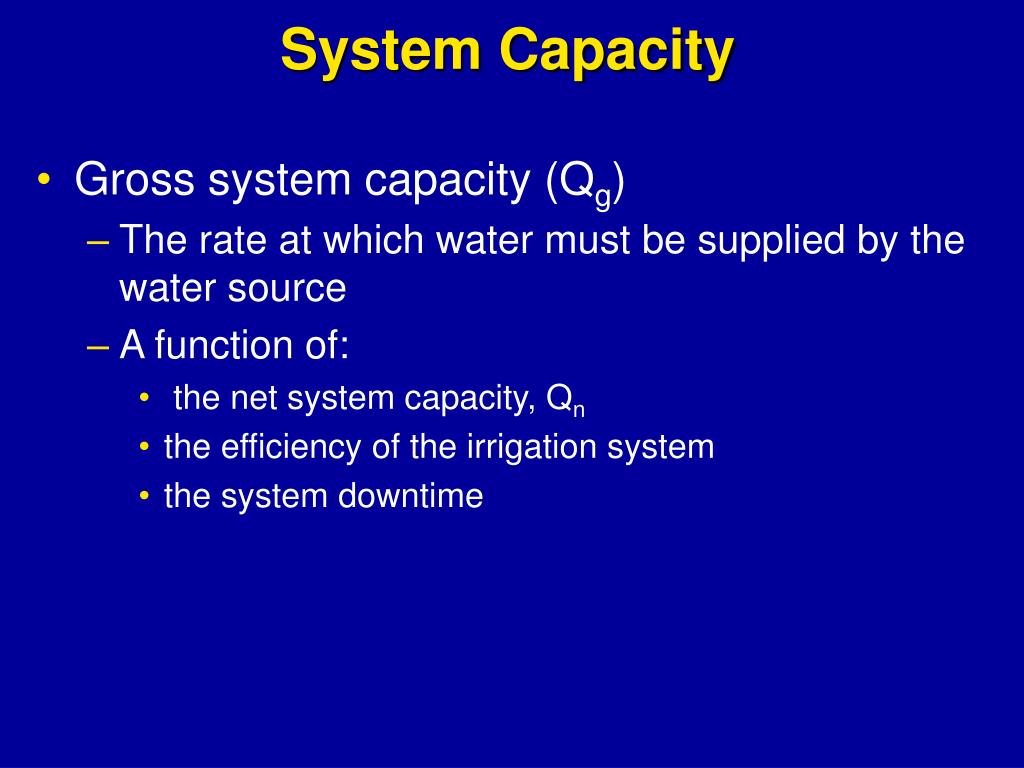 System Capacity

• Gross system capacity ($Q_g$)
 – The rate at which water must be supplied by the water source
 – A function of:
  • the net system capacity, $Q_n$
  • the efficiency of the irrigation system
  • the system downtime